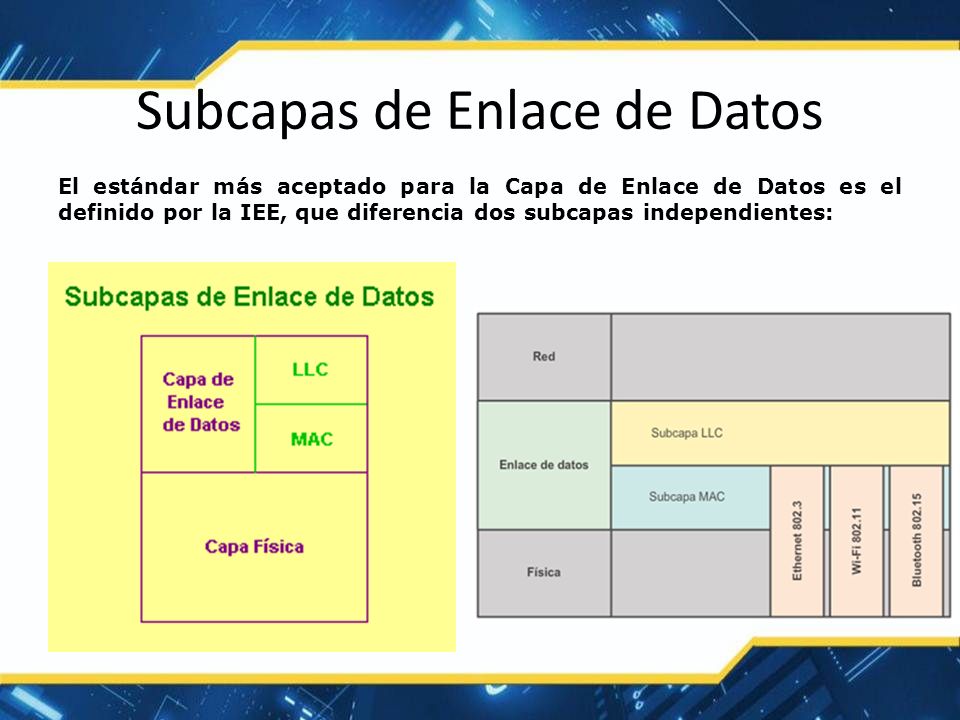 Subcapas de Enlace de Datos

El estándar más aceptado para la Capa de Enlace de Datos es el definido por la IEE, que diferencia dos subcapas independientes:

Subcapas de Enlace de Datos

Capa de Enlace de Datos

LLC

MAC

Capa Física

Red

Enlace de datos

Subcapa LLC

Subcapa MAC

Física

Ethernet 802.3

Wi-Fi 802.11

Bluetooth 802.15